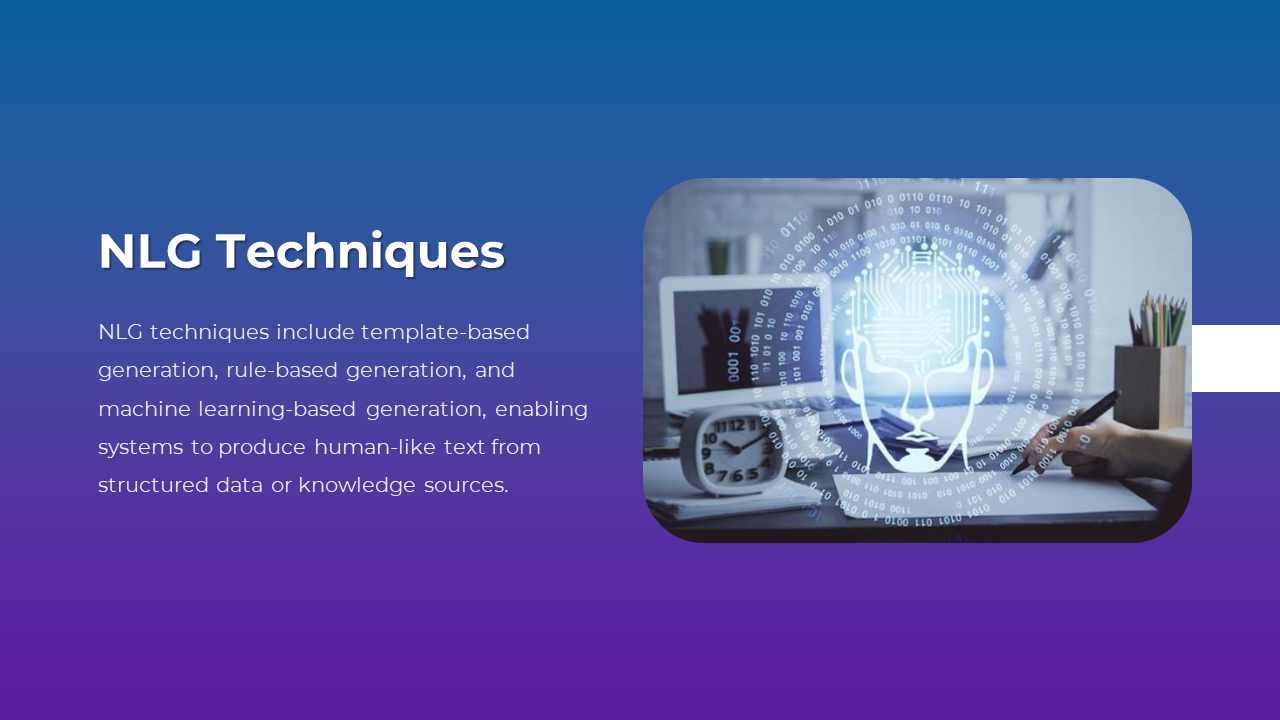 NLG Techniques

NLG techniques include template-based generation, rule-based generation, and machine learning-based generation, enabling systems to produce human-like text from structured data or knowledge sources.